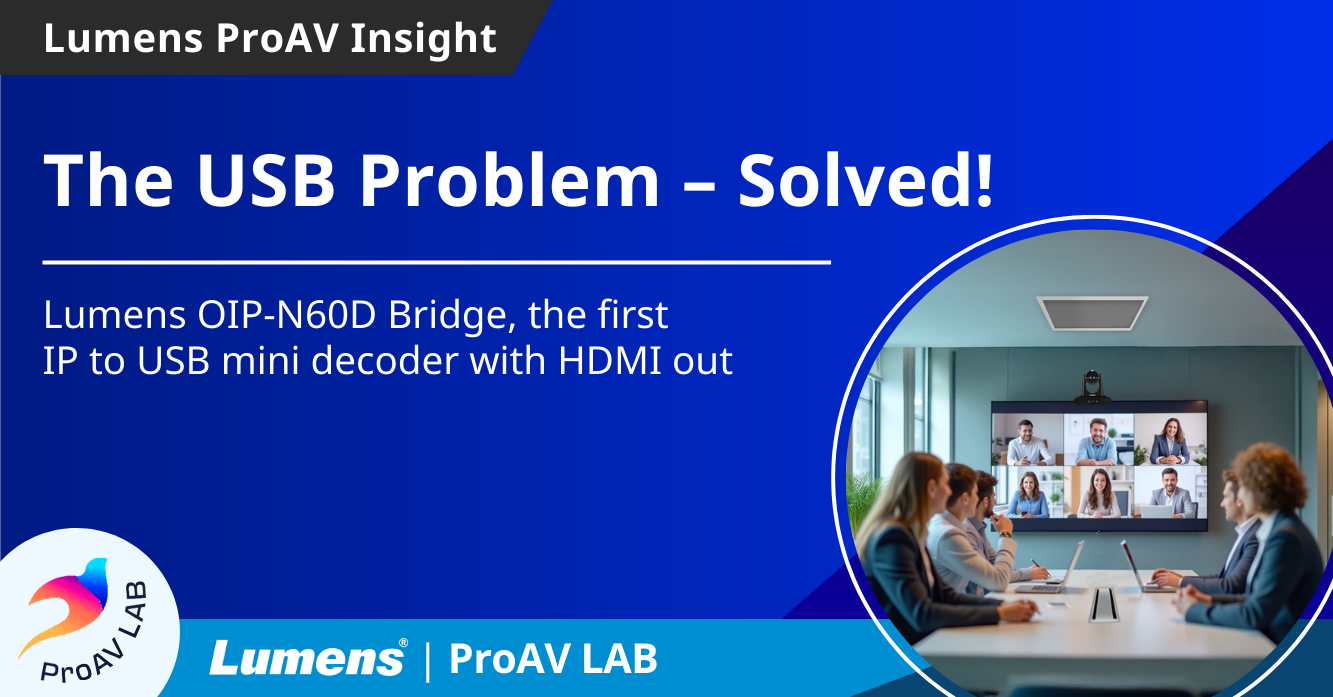 Lumens ProAV Insight

The USB Problem – Solved!

Lumens OIP-N60D Bridge, the first IP to USB mini decoder with HDMI out

ProAV LAB

Lumens® | ProAV LAB